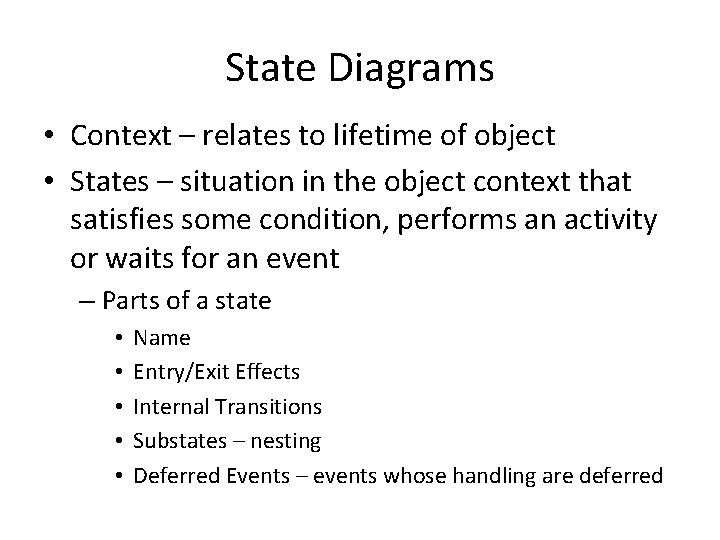 State Diagrams

• Context – relates to lifetime of object
• States – situation in the object context that satisfies some condition, performs an activity or waits for an event
  – Parts of a state
    • Name
    • Entry/Exit Effects
    • Internal Transitions
    • Substates – nesting
    • Deferred Events – events whose handling are deferred